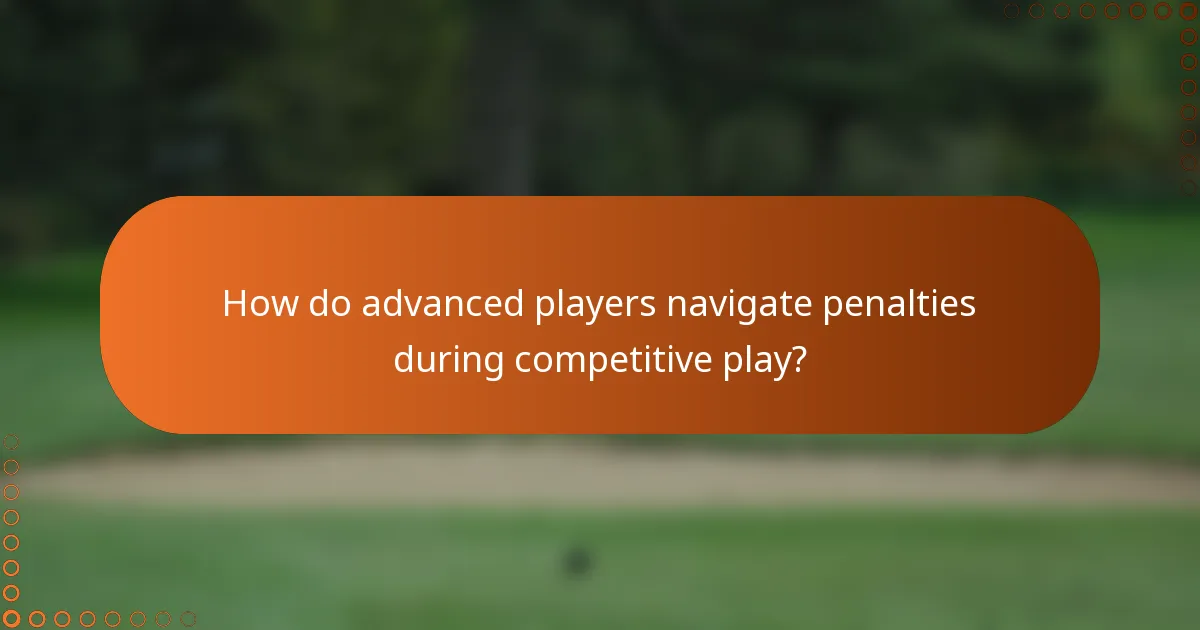 How do advanced players navigate penalties during competitive play?